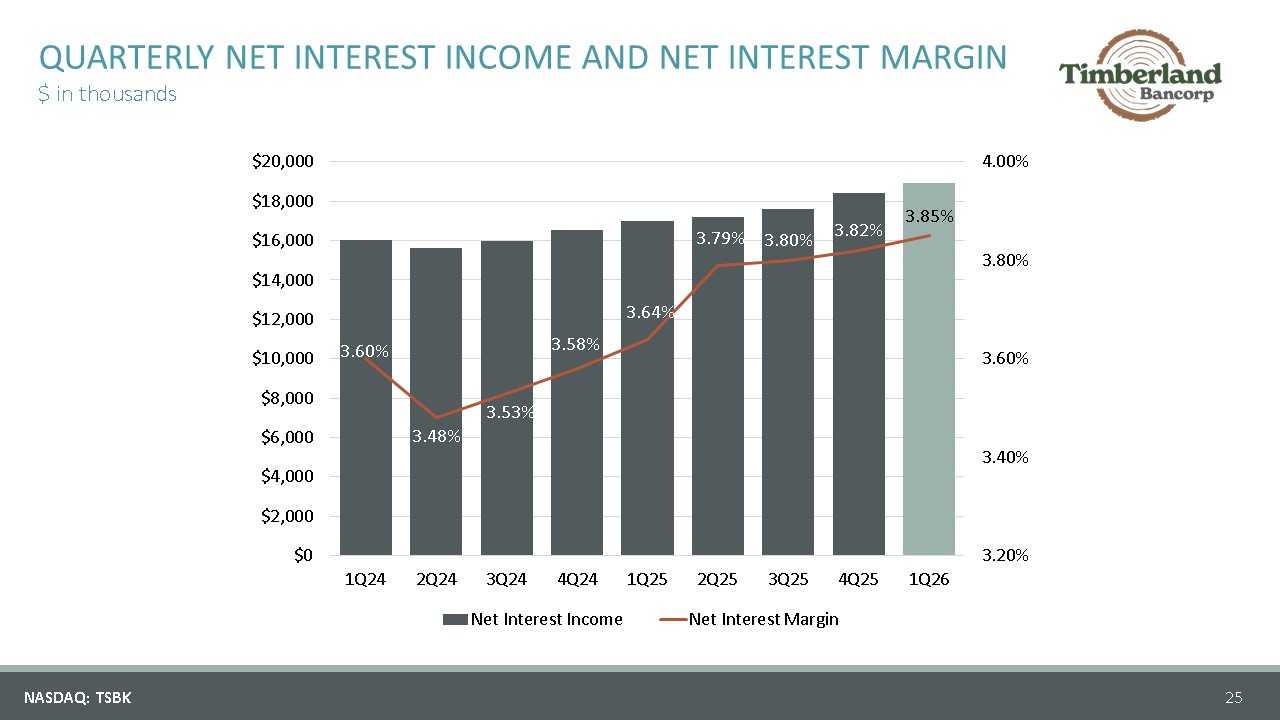 QUARTERLY NET INTEREST INCOME AND NET INTEREST MARGIN
$ in thousands

Timberland Bancorp

$20,000
$18,000
$16,000
$14,000
$12,000
$10,000
$8,000
$6,000
$4,000
$2,000
$0

4.00%
3.80%
3.60%
3.40%
3.20%

3.60%
3.48%
3.53%
3.58%
3.64%
3.79%
3.80%
3.82%
3.85%

1Q24 2Q24 3Q24 4Q24 1Q25 2Q25 3Q25 4Q25 1Q26

Net Interest Income
Net Interest Margin

NASDAQ: TSBK

25